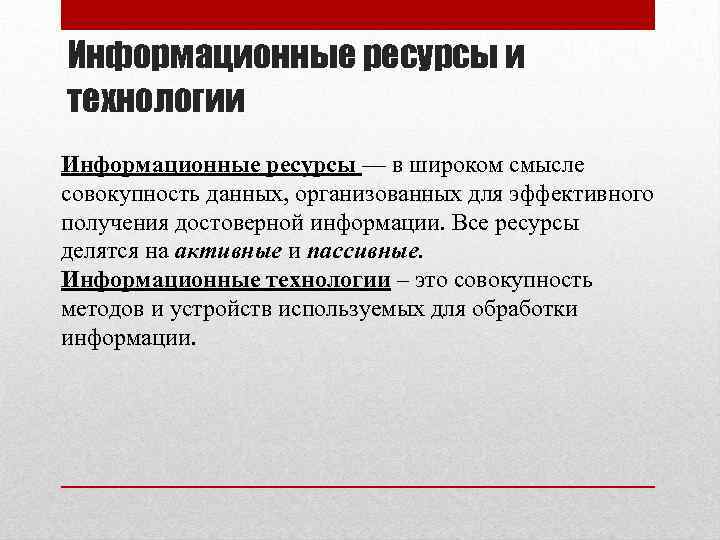 Информационные ресурсы и технологии

Информационные ресурсы — в широком смысле совокупность данных, организованных для эффективного получения достоверной информации. Все ресурсы делятся на активные и пассивные.
Информационные технологии – это совокупность методов и устройств используемых для обработки информации.